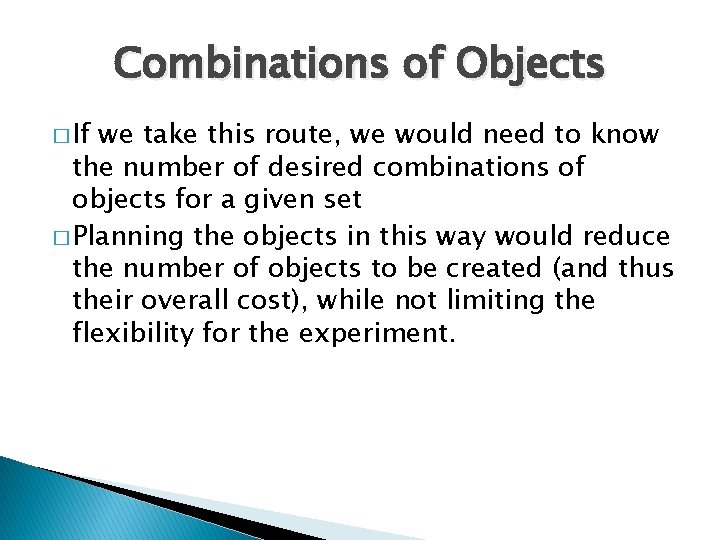 Combinations of Objects

□ If we take this route, we would need to know the number of desired combinations of objects for a given set

□ Planning the objects in this way would reduce the number of objects to be created (and thus their overall cost), while not limiting the flexibility for the experiment.